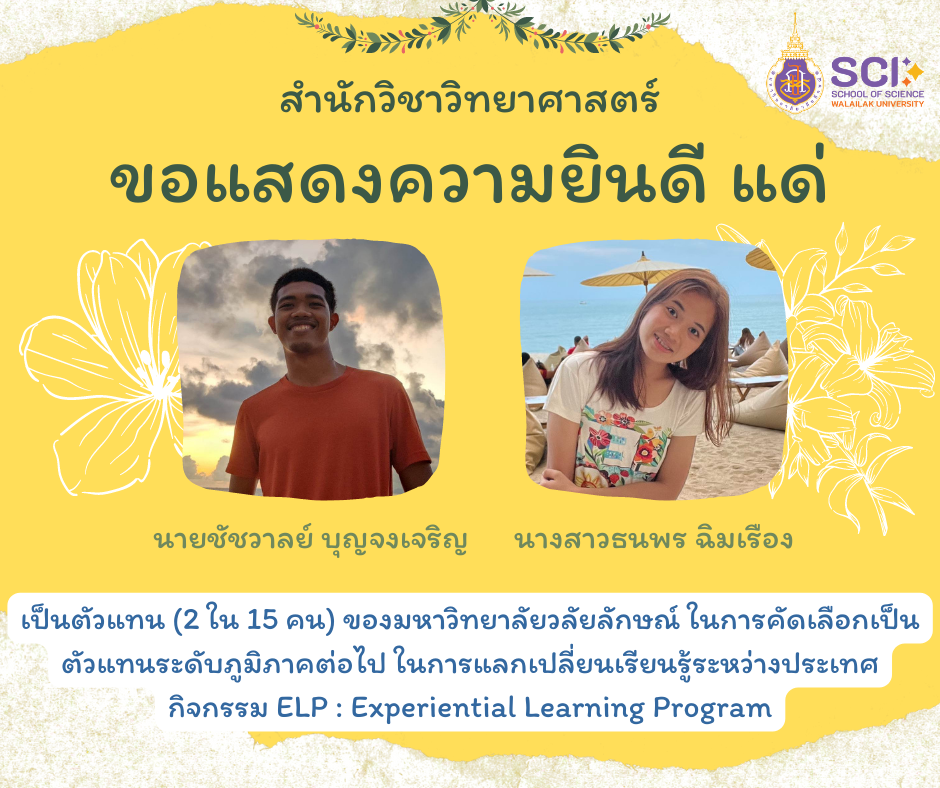 SCI SCHOOL OF SCIENCE WALAILAK UNIVERSITY

สำนักวิชาวิทยาศาสตร์

ขอแสดงความยินดี แด่

นายชัชวาลย์ บุญจงเจริญ

นางสาวธนพร ฉิมเรือง

เป็นตัวแทน (2 ใน 15 คน) ของมหาวิทยาลัยวลัยลักษณ์ ในการคัดเลือกเป็นตัวแทนระดับภูมิภาคต่อไป ในการแลกเปลี่ยนเรียนรู้ระหว่างประเทศ กิจกรรม ELP : Experiential Learning Program